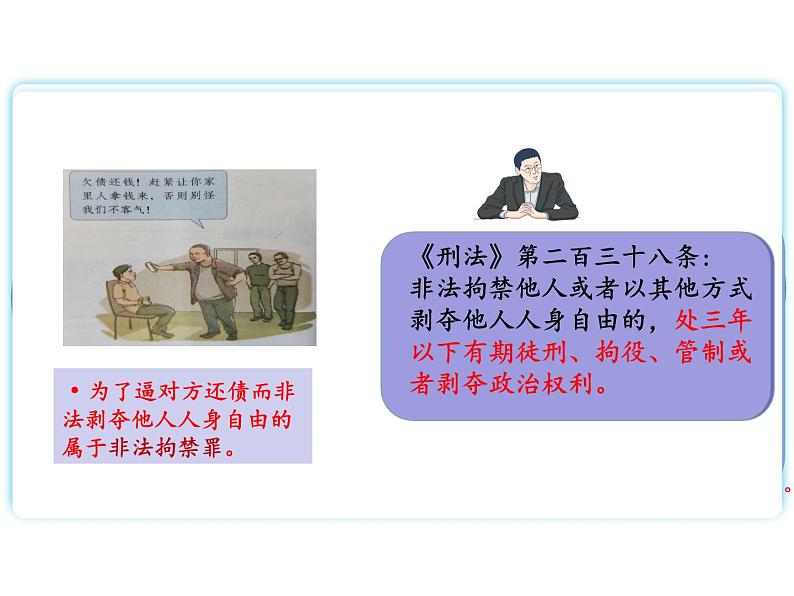 欠债还钱！赶紧让你家里人拿钱来，否则别怪我们不客气！

• 为了逼对方还债而非法剥夺他人人身自由的属于非法拘禁罪。

《刑法》第二百三十八条：
非法拘禁他人或者以其他方式剥夺他人人身自由的，处三年以下有期徒刑、拘役、管制或者剥夺政治权利。

。